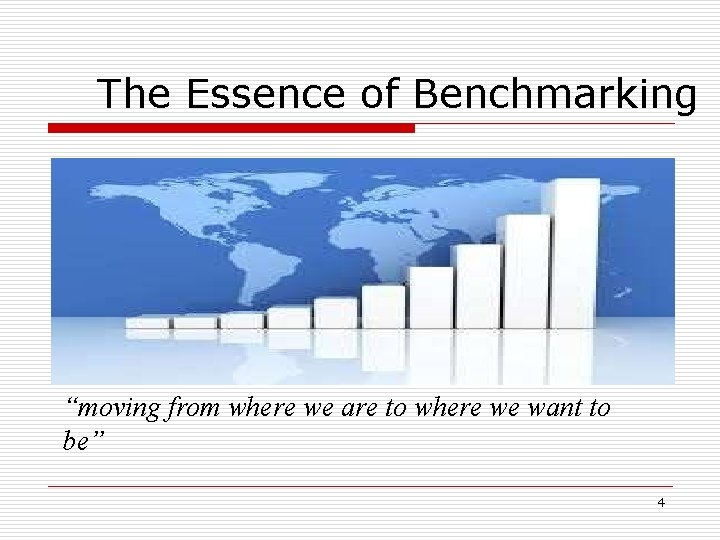 The Essence of Benchmarking

“moving from where we are to where we want to be”

4